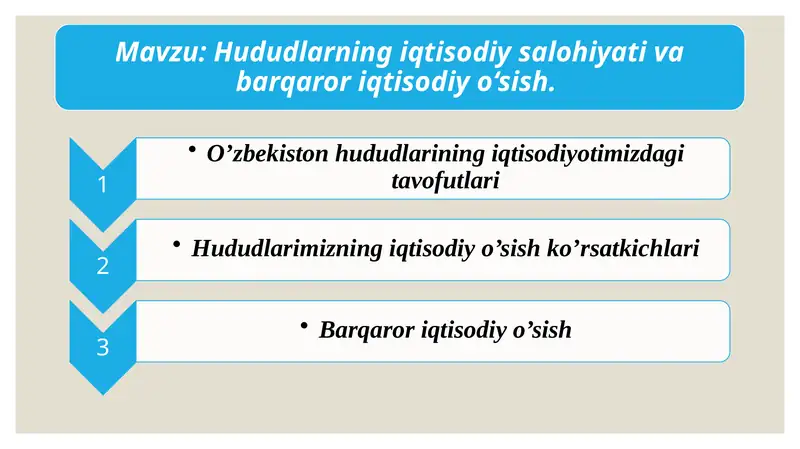 Mavzu: Hududlarning iqtisodiy salohiyati va barqaror iqtisodiy o‘sish.

1

• O’zbekiston hududlarining iqtisodiyotimizdagi tavofutlari

2

• Hududlarimizning iqtisodiy o’sish ko’rsatkichlari

3

• Barqaror iqtisodiy o’sish